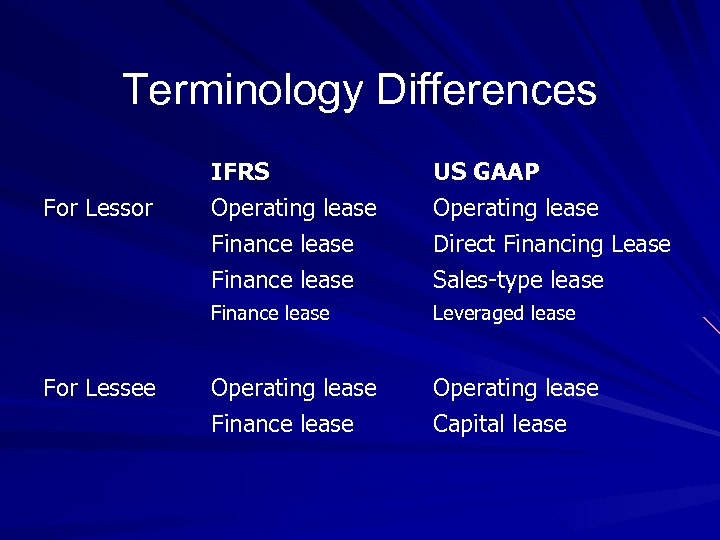 Terminology Differences

|  | IFRS | US GAAP |
|---|---|---|
| For Lessor | Operating lease | Operating lease |
|  | Finance lease | Direct Financing Lease |
|  | Finance lease | Sales-type lease |
|  | Finance lease | Leveraged lease |
| For Lessee | Operating lease | Operating lease |
|  | Finance lease | Capital lease |